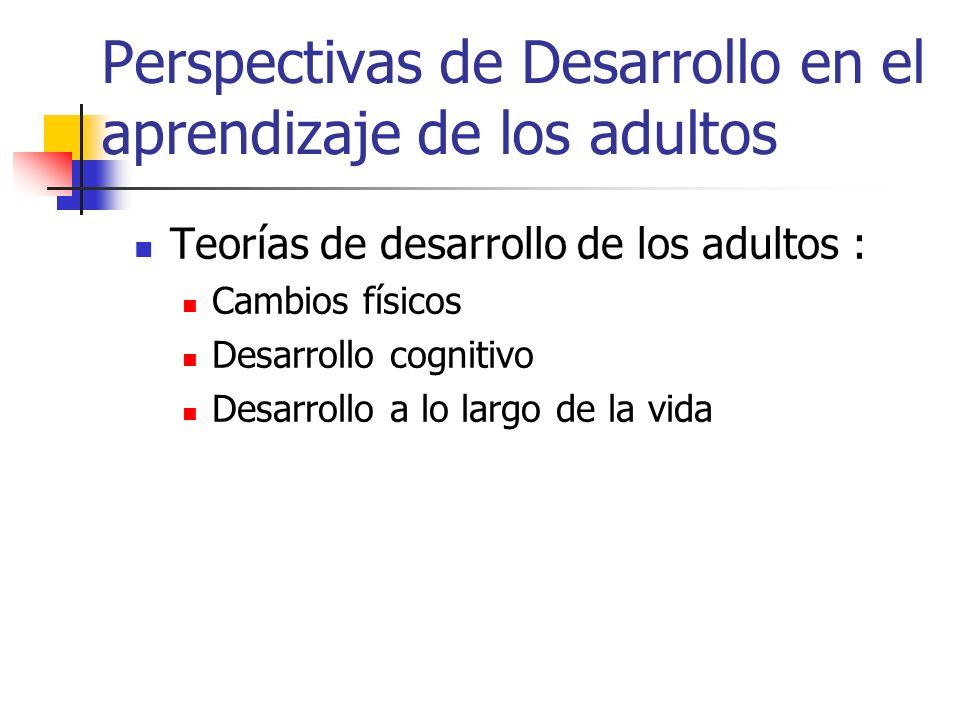 Perspectivas de Desarrollo en el aprendizaje de los adultos

Teorías de desarrollo de los adultos :
Cambios físicos
Desarrollo cognitivo
Desarrollo a lo largo de la vida